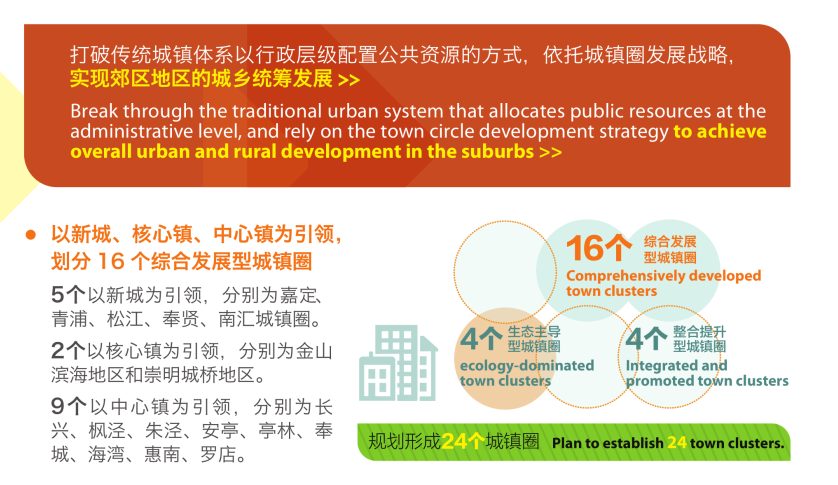 打破传统城镇体系以行政层级配置公共资源的方式，依托城镇圈发展战略，实现郊区地区的城乡统筹发展 >>

Break through the traditional urban system that allocates public resources at the administrative level, and rely on the town circle development strategy to achieve overall urban and rural development in the suburbs >>

● 以新城、核心镇、中心镇为引领，划分 16 个综合发展型城镇圈

5个以新城为引领，分别为嘉定、青浦、松江、奉贤、南汇城镇圈。

2个以核心镇为引领，分别为金山滨海地区和崇明城桥地区。

9个以中心镇为引领，分别为长兴、枫泾、朱泾、安亭、亭林、奉城、海湾、惠南、罗店。

16个 综合发展型城镇圈
Comprehensively developed town clusters

4个 生态主导型城镇圈
ecology-dominated town clusters

4个 整合提升型城镇圈
Integrated and promoted town clusters

规划形成24个城镇圈 Plan to establish 24 town clusters.